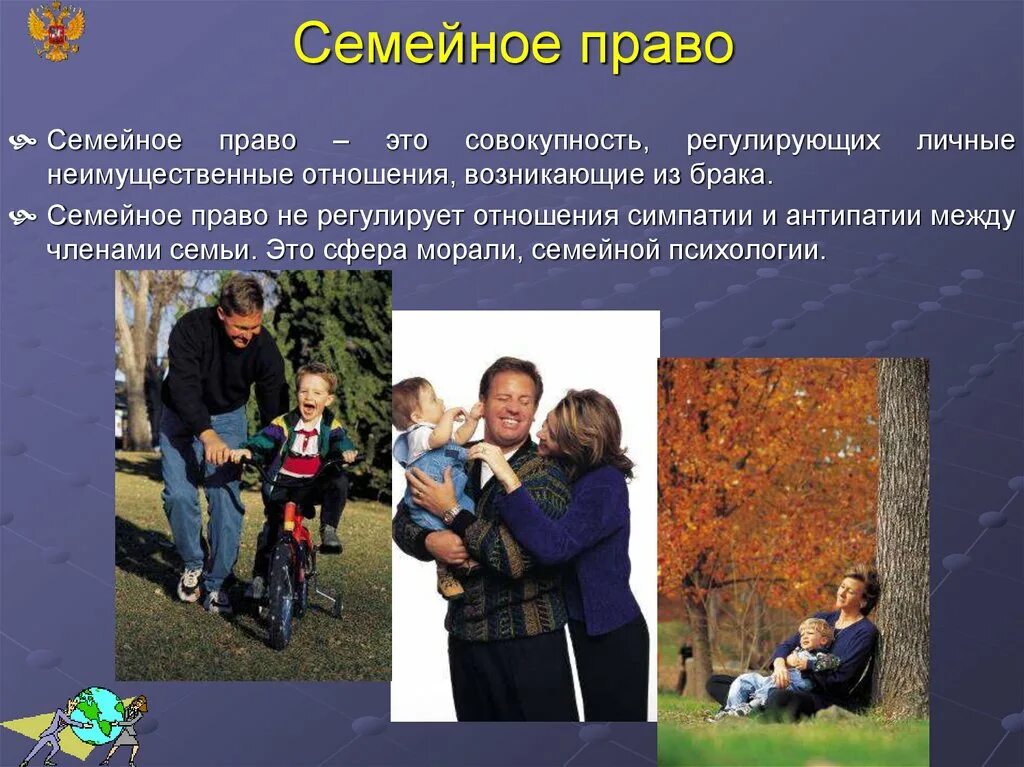 Семейное право

Семейное право – это совокупность, регулирующих личные неимущественные отношения, возникающие из брака.

Семейное право не регулирует отношения симпатии и антипатии между членами семьи. Это сфера морали, семейной психологии.